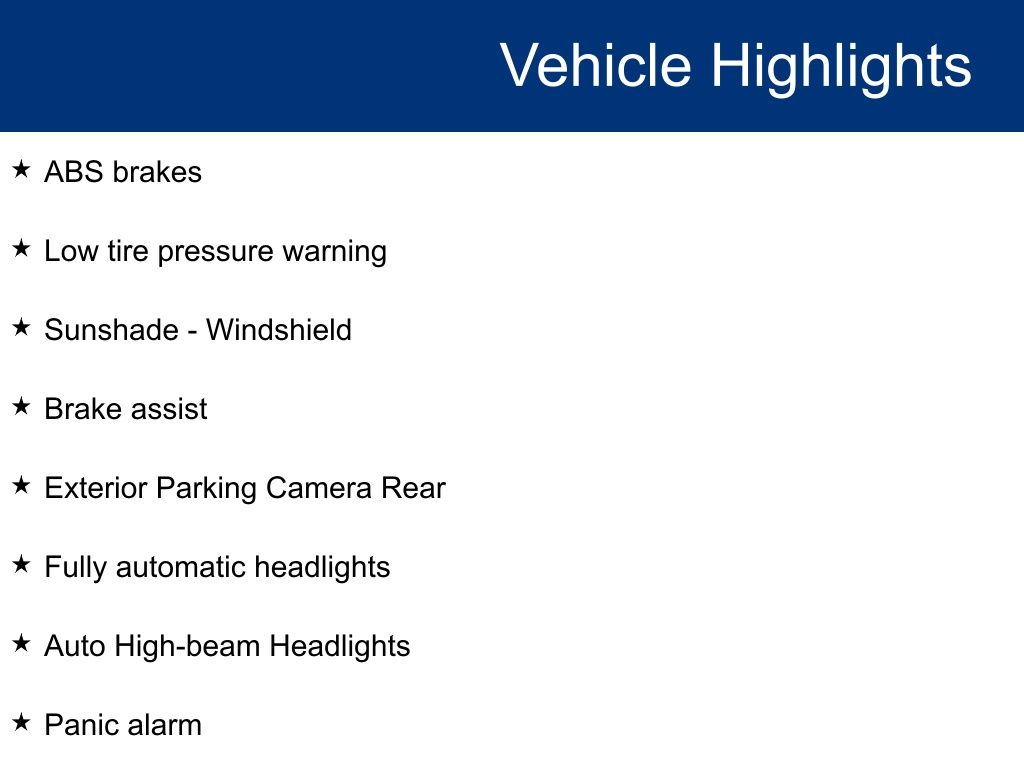 Vehicle Highlights

★ ABS brakes

★ Low tire pressure warning

★ Sunshade - Windshield

★ Brake assist

★ Exterior Parking Camera Rear

★ Fully automatic headlights

★ Auto High-beam Headlights

★ Panic alarm